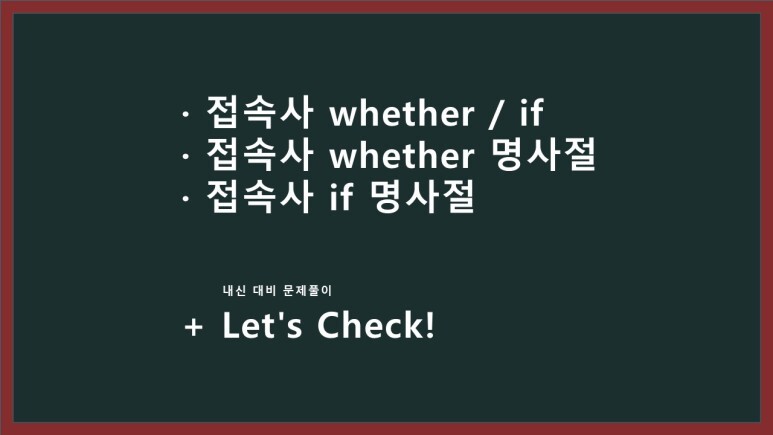 · 접속사 whether / if
· 접속사 whether 명사절
· 접속사 if 명사절

내신 대비 문제풀이
+ Let's Check!